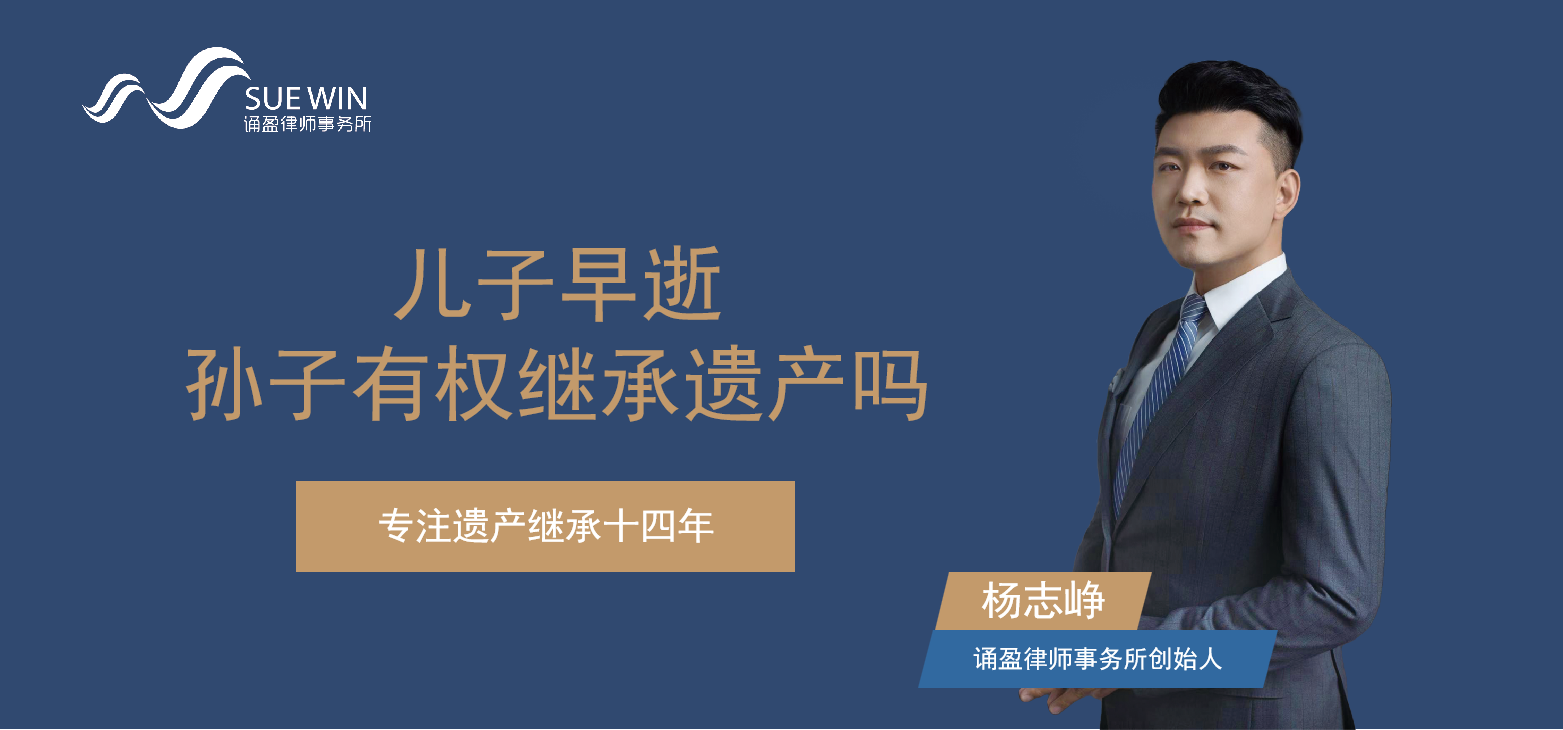 SUE WIN
诵盈律师事务所

儿子早逝
孙子有权继承遗产吗

专注遗产继承十四年

杨志峥
诵盈律师事务所创始人